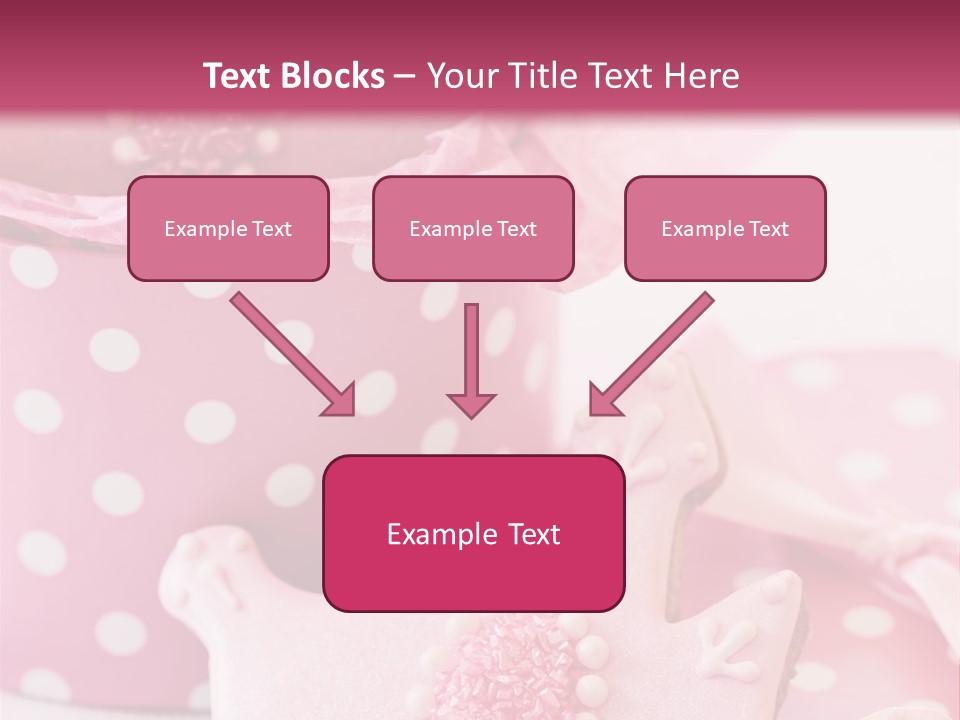 Text Blocks – Your Title Text Here

Example Text

Example Text

Example Text

Example Text